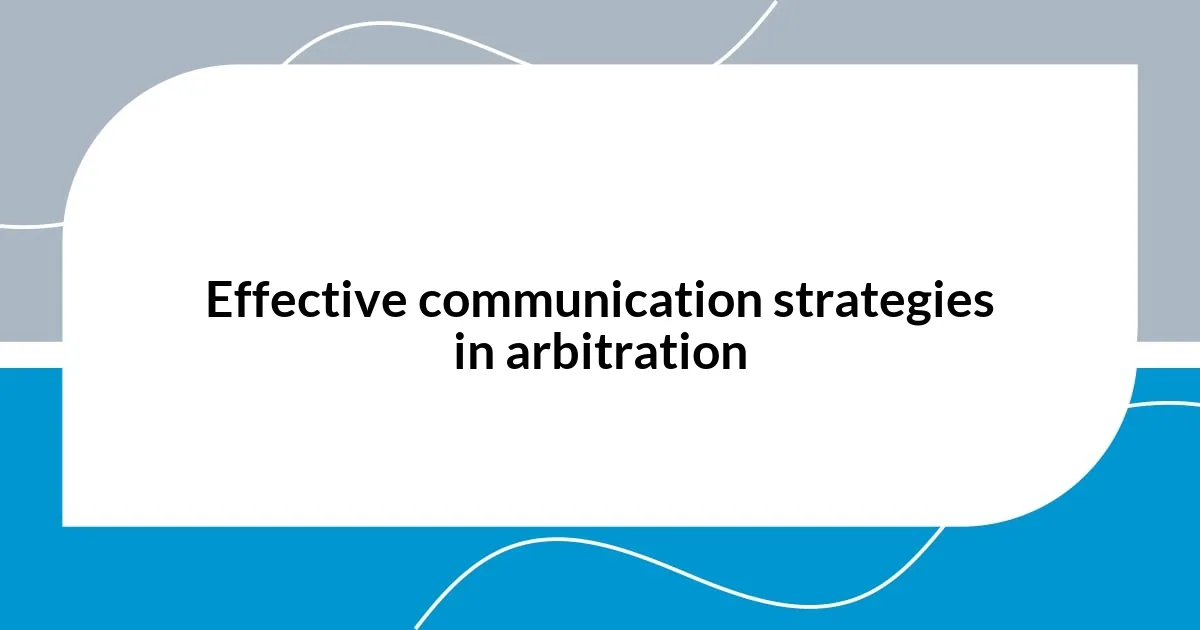 Effective communication strategies in arbitration